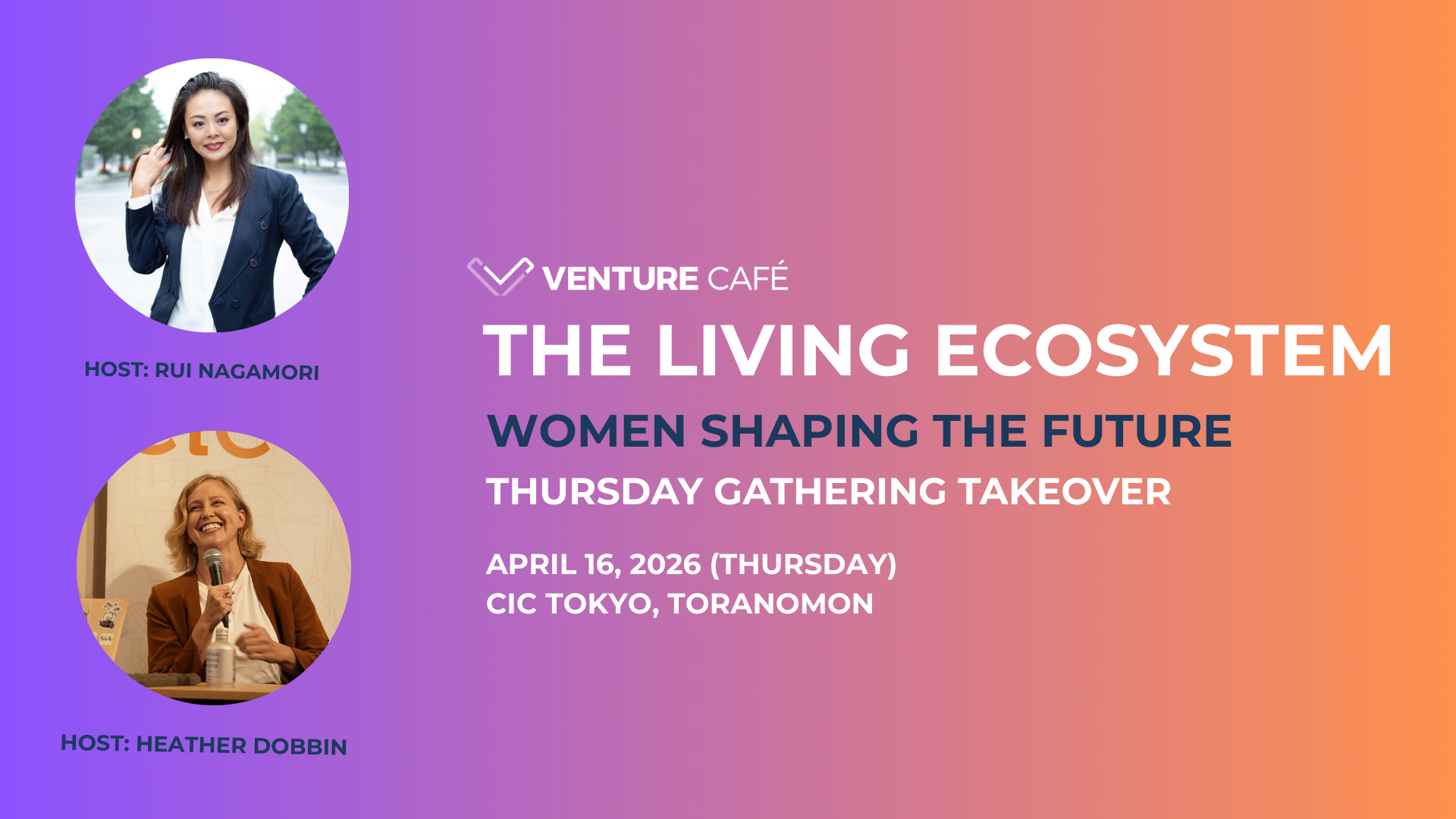 HOST: RUI NAGAMORI

HOST: HEATHER DOBBIN

VENTURE CAFÉ

THE LIVING ECOSYSTEM

WOMEN SHAPING THE FUTURE

THURSDAY GATHERING TAKEOVER

APRIL 16, 2026 (THURSDAY)
CIC TOKYO, TORANOMON